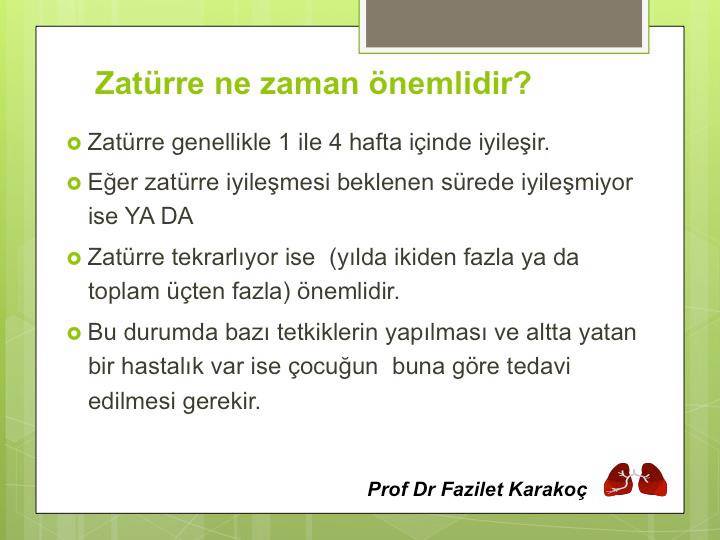 Zatürre ne zaman önemlidir?

Zatürre genellikle 1 ile 4 hafta içinde iyileşir.

Eğer zatürre iyileşmesi beklenen sürede iyileşmiyor ise YA DA

Zatürre tekrarlıyor ise (yılda ikiden fazla ya da toplam üçten fazla) önemlidir.

Bu durumda bazı tetkiklerin yapılması ve altta yatan bir hastalık var ise çocuğun buna göre tedavi edilmesi gerekir.

Prof Dr Fazilet Karakoç